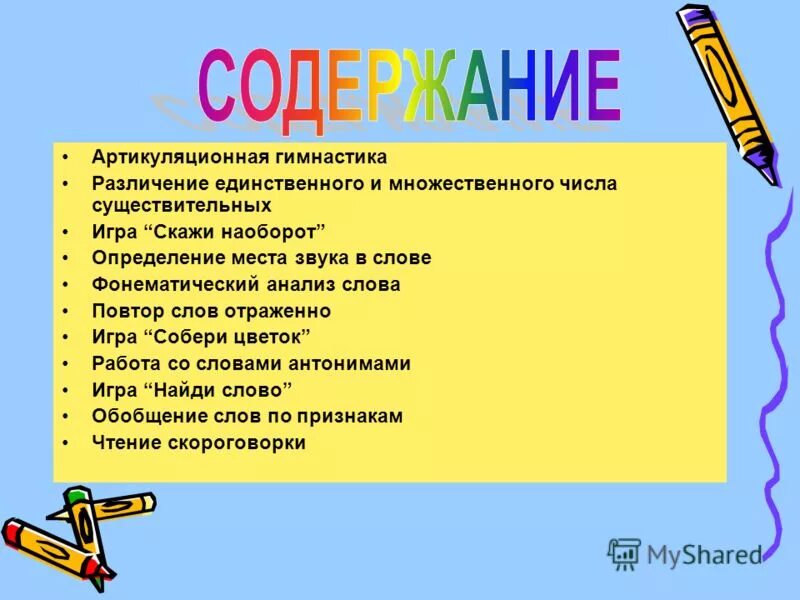 СОДЕРЖАНИЕ

• Артикуляционная гимнастика
• Различение единственного и множественного числа существительных
• Игра “Скажи наоборот”
• Определение места звука в слове
• Фонематический анализ слова
• Повтор слов отраженно
• Игра “Собери цветок”
• Работа со словами антонимами
• Игра “Найди слово”
• Обобщение слов по признакам
• Чтение скороговорки

MyShared